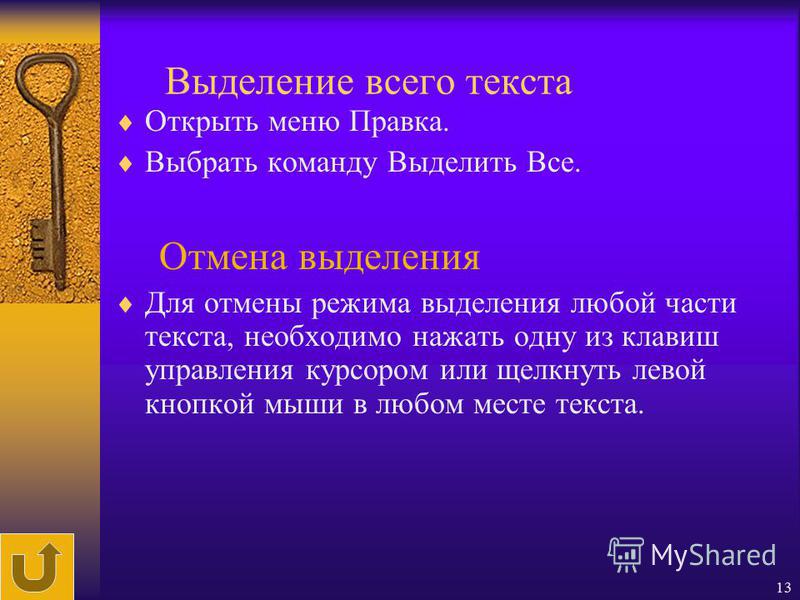 Выделение всего текста

♦ Открыть меню Правка.
♦ Выбрать команду Выделить Все.

Отмена выделения

♦ Для отмены режима выделения любой части текста, необходимо нажать одну из клавиш управления курсором или щелкнуть левой кнопкой мыши в любом месте текста.

MyShared

13